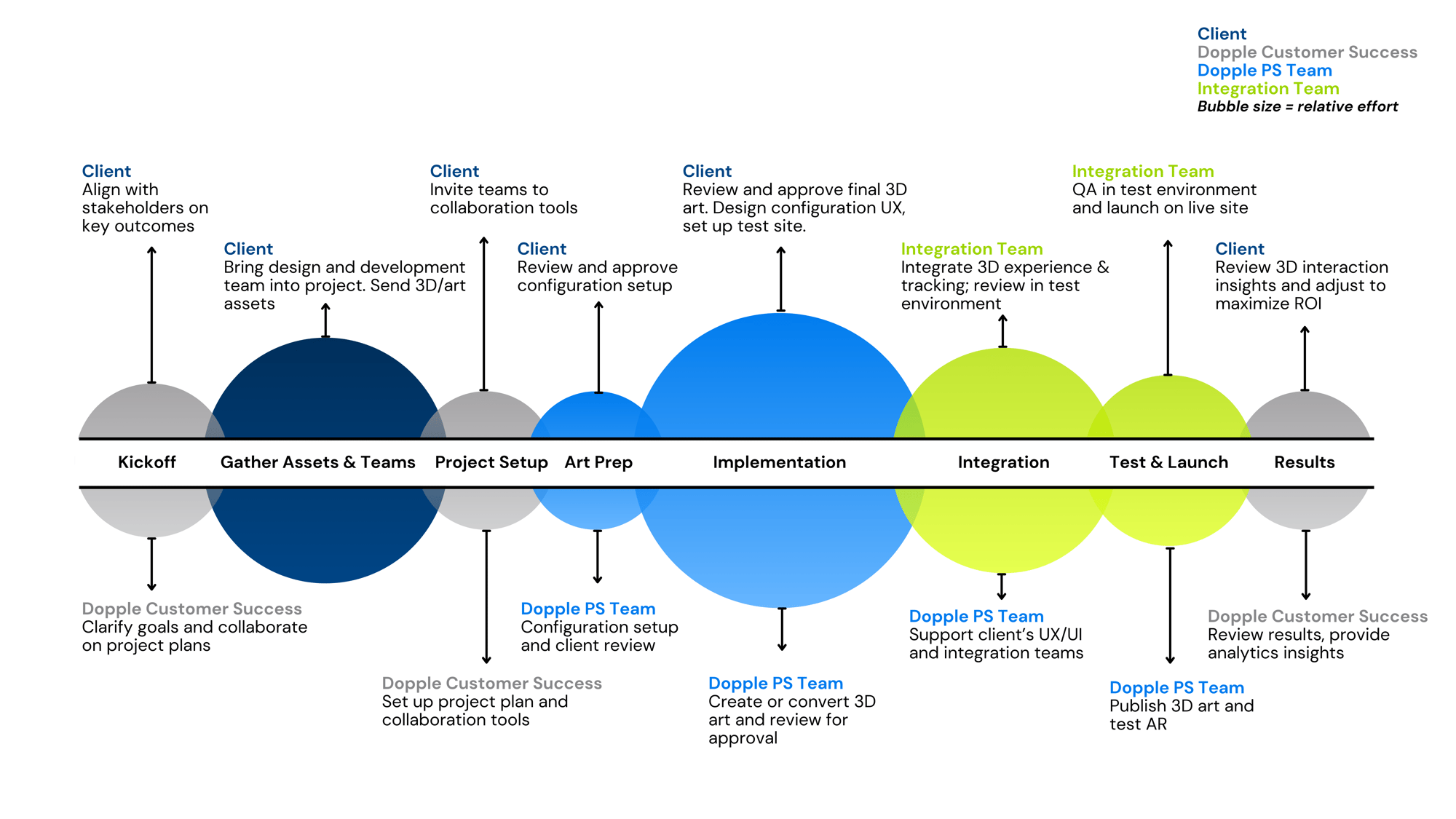 Client
Dopple Customer Success
Dopple PS Team
Integration Team
Bubble size = relative effort

Client
Align with stakeholders on key outcomes

Client
Bring design and development team into project. Send 3D/art assets

Client
Invite teams to collaboration tools

Client
Review and approve configuration setup

Client
Review and approve final 3D art. Design configuration UX, set up test site.

Integration Team
Integrate 3D experience & tracking; review in test environment

Integration Team
QA in test environment and launch on live site

Client
Review 3D interaction insights and adjust to maximize ROI

Kickoff
Gather Assets & Teams
Project Setup
Art Prep
Implementation
Integration
Test & Launch
Results

Dopple Customer Success
Clarify goals and collaborate on project plans

Dopple Customer Success
Set up project plan and collaboration tools

Dopple PS Team
Configuration setup and client review

Dopple PS Team
Create or convert 3D art and review for approval

Dopple PS Team
Support client's UX/UI and integration teams

Dopple PS Team
Publish 3D art and test AR

Dopple Customer Success
Review results, provide analytics insights